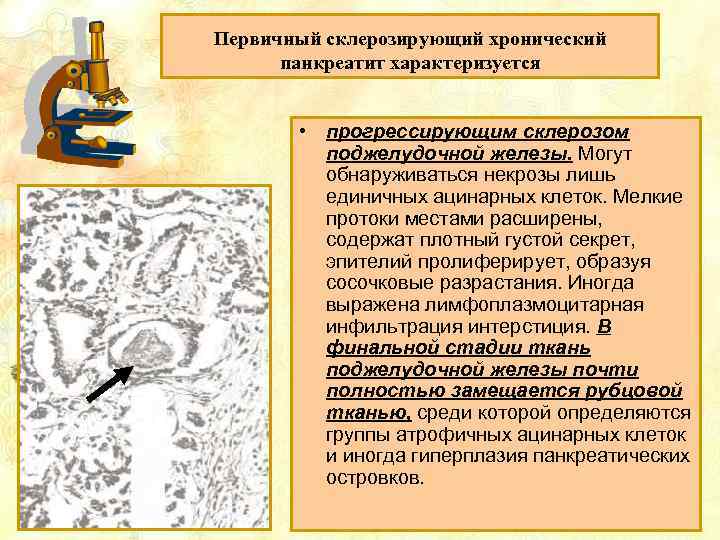 Первичный склерозирующий хронический панкреатит характеризуется

• прогрессирующим склерозом поджелудочной железы. Могут обнаруживаться некрозы лишь единичных ацинарных клеток. Мелкие протоки местами расширены, содержат плотный густой секрет, эпителий пролиферирует, образуя сосочковые разрастания. Иногда выражена лимфоплазмоцитарная инфильтрация интерстиция. В финальной стадии ткань поджелудочной железы почти полностью замещается рубцовой тканью, среди которой определяются группы атрофичных ацинарных клеток и иногда гиперплазия панкреатических островков.